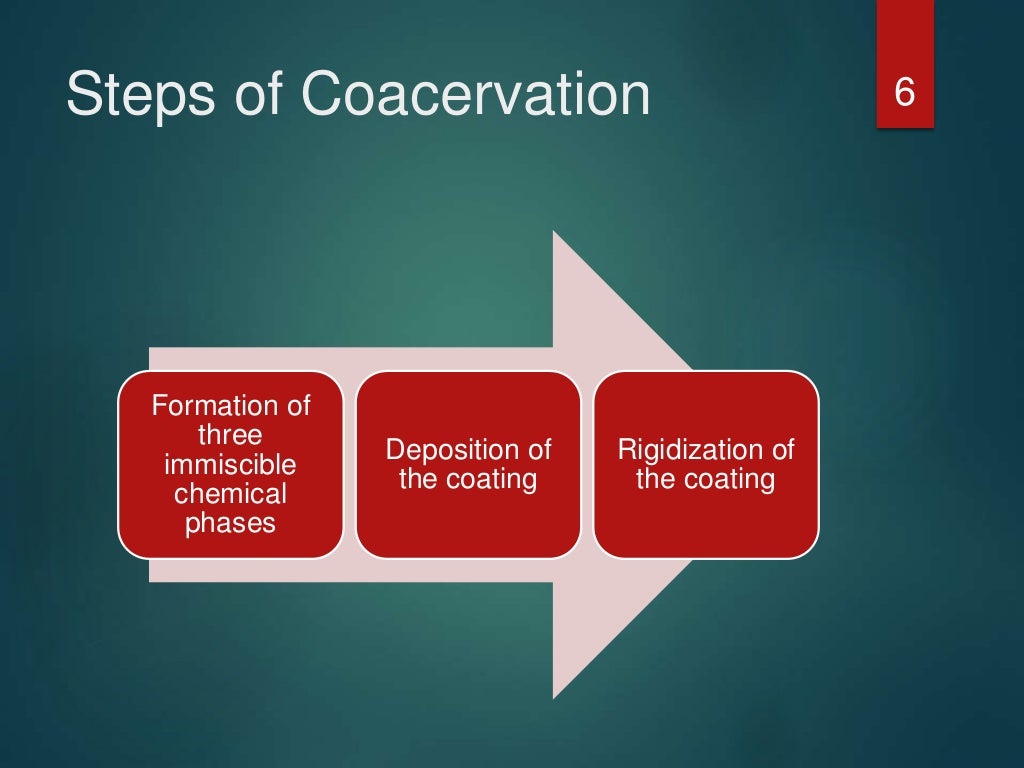 Steps of Coacervation

6

Formation of three immiscible chemical phases

Deposition of the coating

Rigidization of the coating